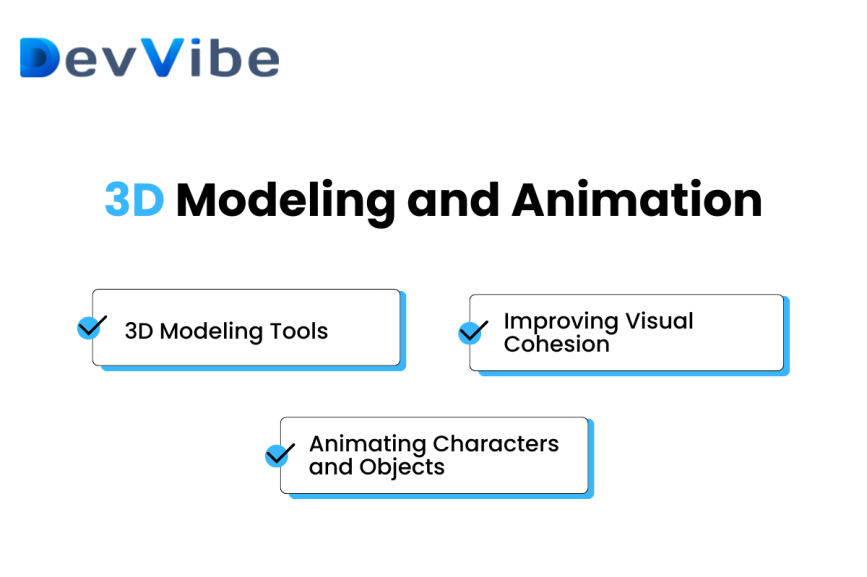 DevVibe

3D Modeling and Animation

3D Modeling Tools

Improving Visual Cohesion

Animating Characters and Objects